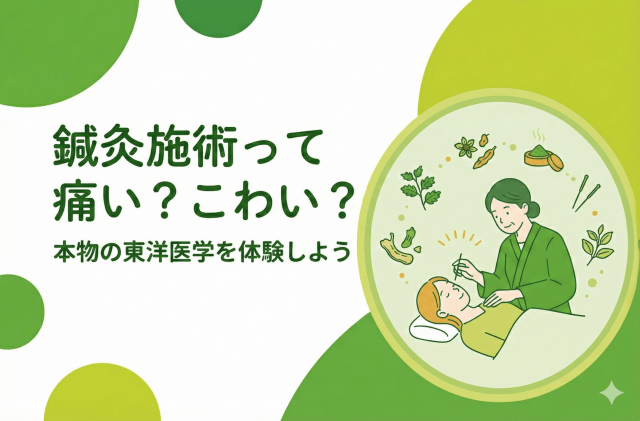 鍼灸施術って
痛い？こわい？

本物の東洋医学を体験しよう